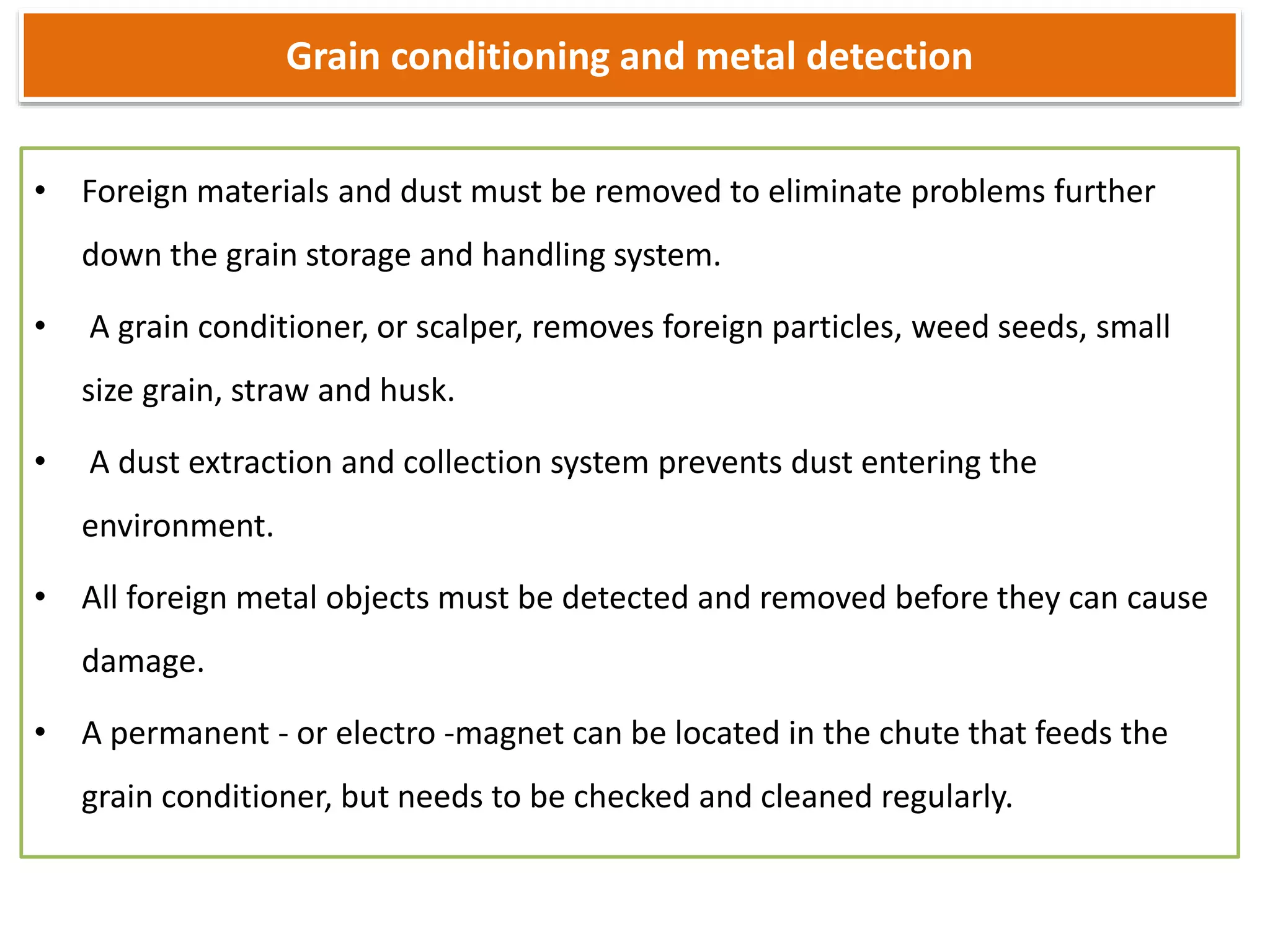 Grain conditioning and metal detection

• Foreign materials and dust must be removed to eliminate problems further down the grain storage and handling system.

• A grain conditioner, or scalper, removes foreign particles, weed seeds, small size grain, straw and husk.

• A dust extraction and collection system prevents dust entering the environment.

• All foreign metal objects must be detected and removed before they can cause damage.

• A permanent - or electro -magnet can be located in the chute that feeds the grain conditioner, but needs to be checked and cleaned regularly.